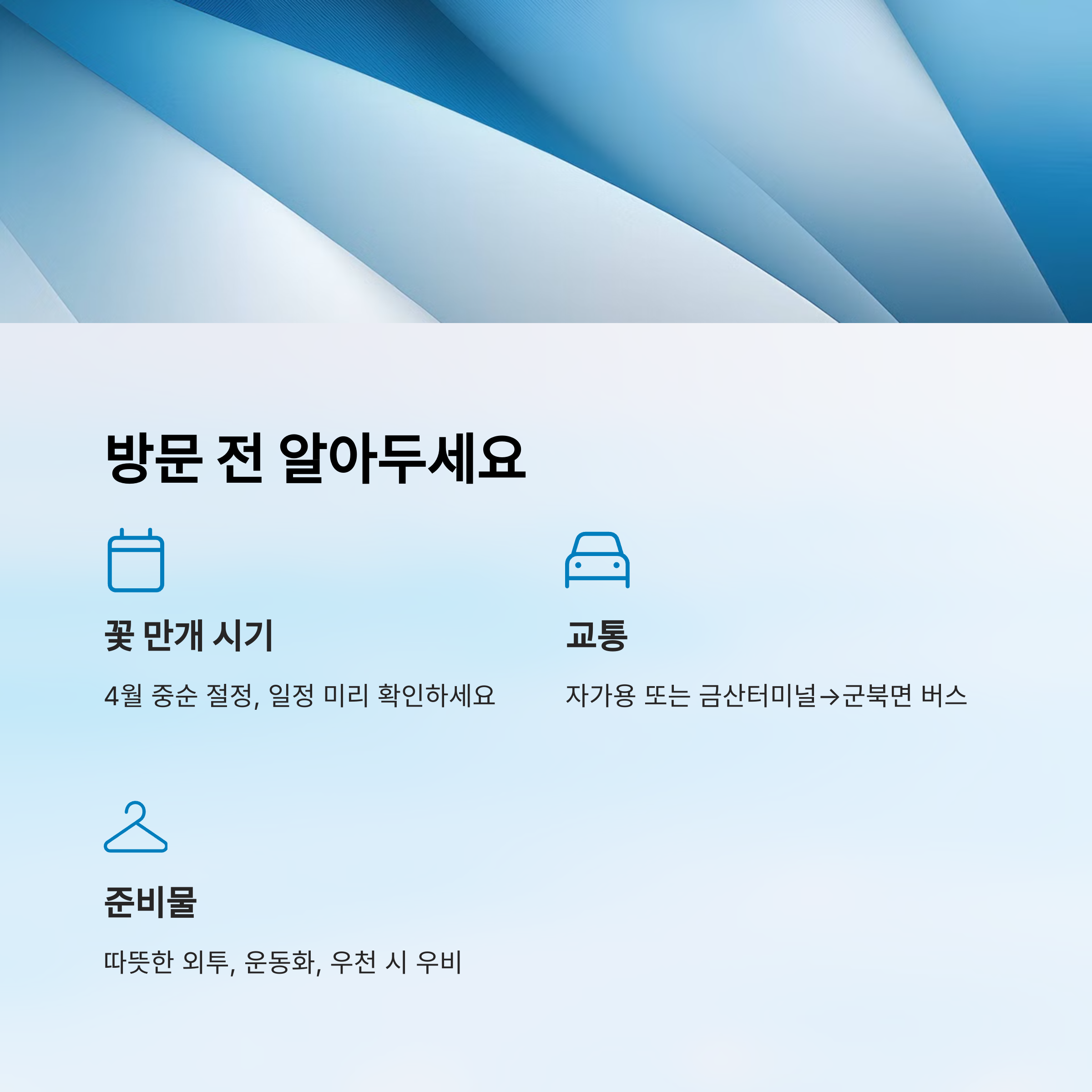 방문 전 알아두세요

꽃 만개 시기

4월 중순 절정, 일정 미리 확인하세요

교통

자가용 또는 금산터미널→군북면 버스

준비물

따뜻한 외투, 운동화, 우천 시 우비